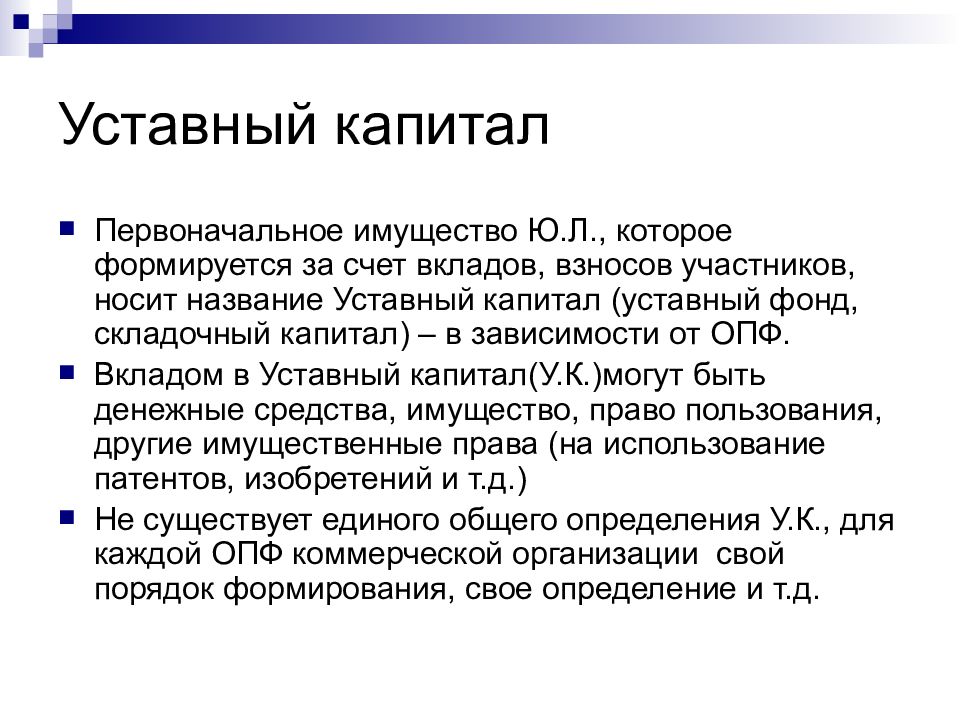 Уставный капитал

Первоначальное имущество Ю.Л., которое формируется за счет вкладов, взносов участников, носит название Уставный капитал (уставный фонд, складочный капитал) – в зависимости от ОПФ.

Вкладом в Уставный капитал(У.К.)могут быть денежные средства, имущество, право пользования, другие имущественные права (на использование патентов, изобретений и т.д.)

Не существует единого общего определения У.К., для каждой ОПФ коммерческой организации свой порядок формирования, свое определение и т.д.